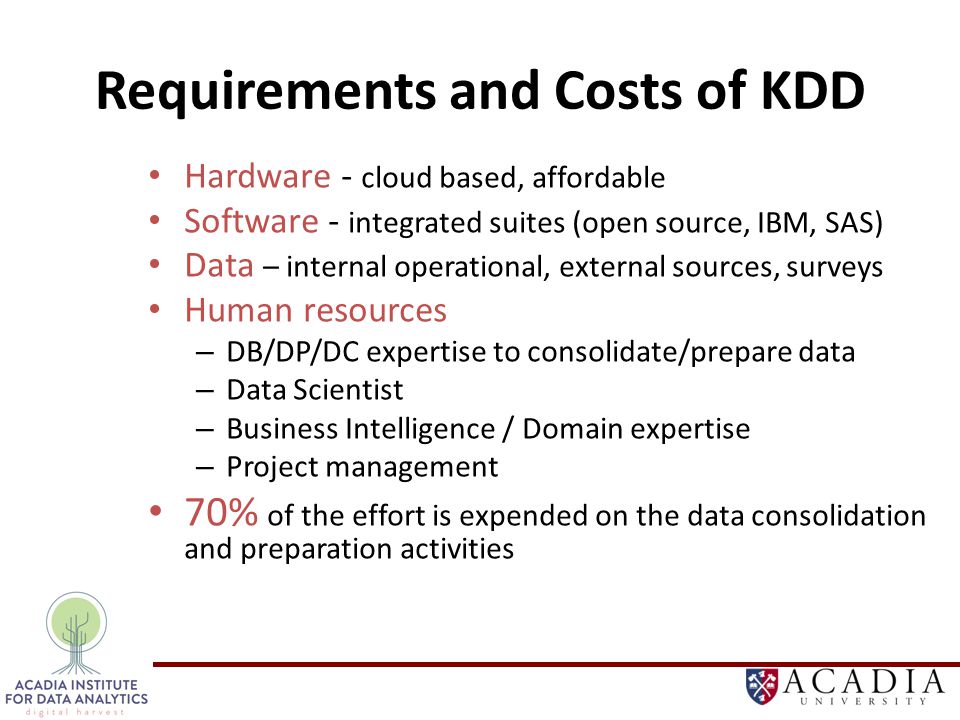 Requirements and Costs of KDD

• Hardware - cloud based, affordable
• Software - integrated suites (open source, IBM, SAS)
• Data – internal operational, external sources, surveys
• Human resources
– DB/DP/DC expertise to consolidate/prepare data
– Data Scientist
– Business Intelligence / Domain expertise
– Project management
• 70% of the effort is expended on the data consolidation and preparation activities

ACADIA INSTITUTE FOR DATA ANALYTICS
digital harvest

ACADIA UNIVERSITY